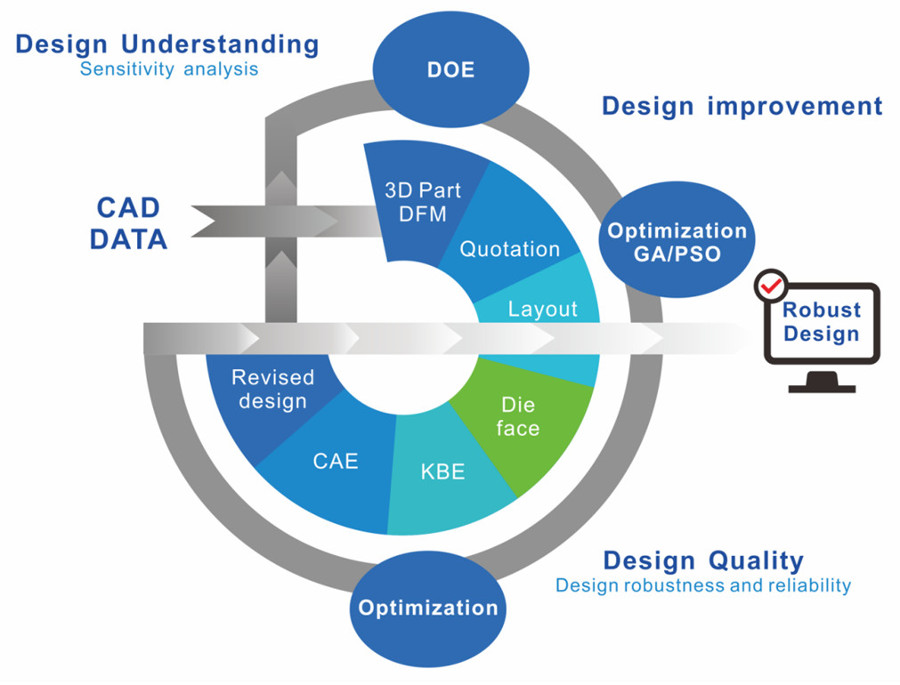 Design Understanding
Sensitivity analysis

DOE

Design improvement

CAD DATA

3D Part DFM

Quotation

Optimization GA/PSO

Layout

Robust Design

Revised design

Die face

CAE

KBE

Design Quality
Design robustness and reliability

Optimization